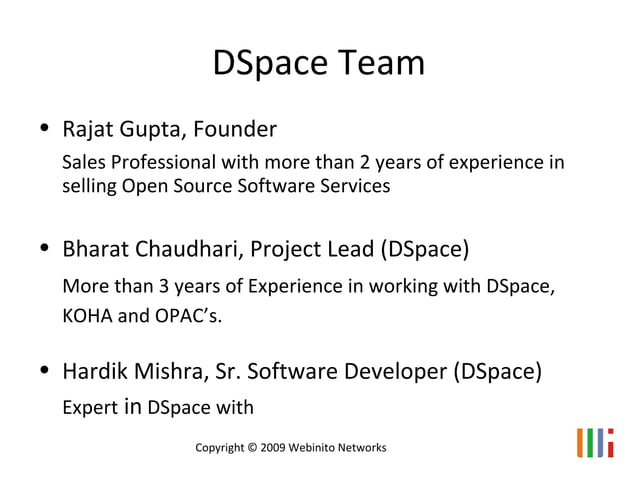 DSpace Team

• Rajat Gupta, Founder

Sales Professional with more than 2 years of experience in selling Open Source Software Services

• Bharat Chaudhari, Project Lead (DSpace)

More than 3 years of Experience in working with DSpace, KOHA and OPAC's.

• Hardik Mishra, Sr. Software Developer (DSpace)

Expert in DSpace with

Copyright © 2009 Webinito Networks